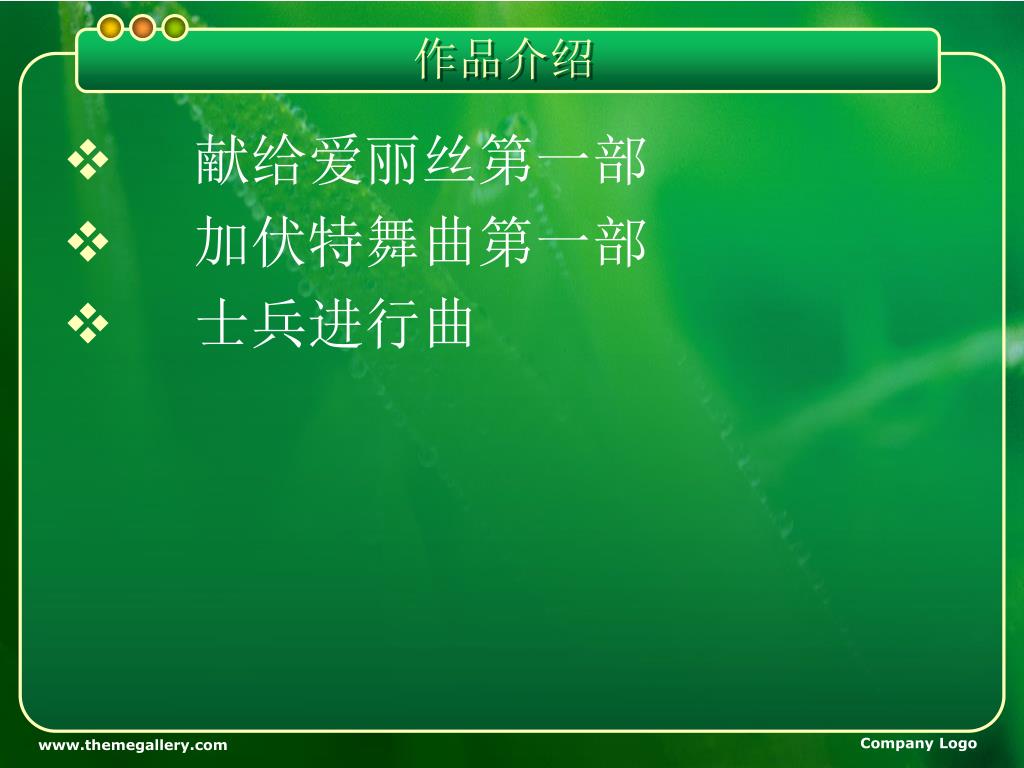 作品介绍

❖ 献给爱丽丝第一部
❖ 加伏特舞曲第一部
❖ 士兵进行曲

www.themegallery.com

Company Logo